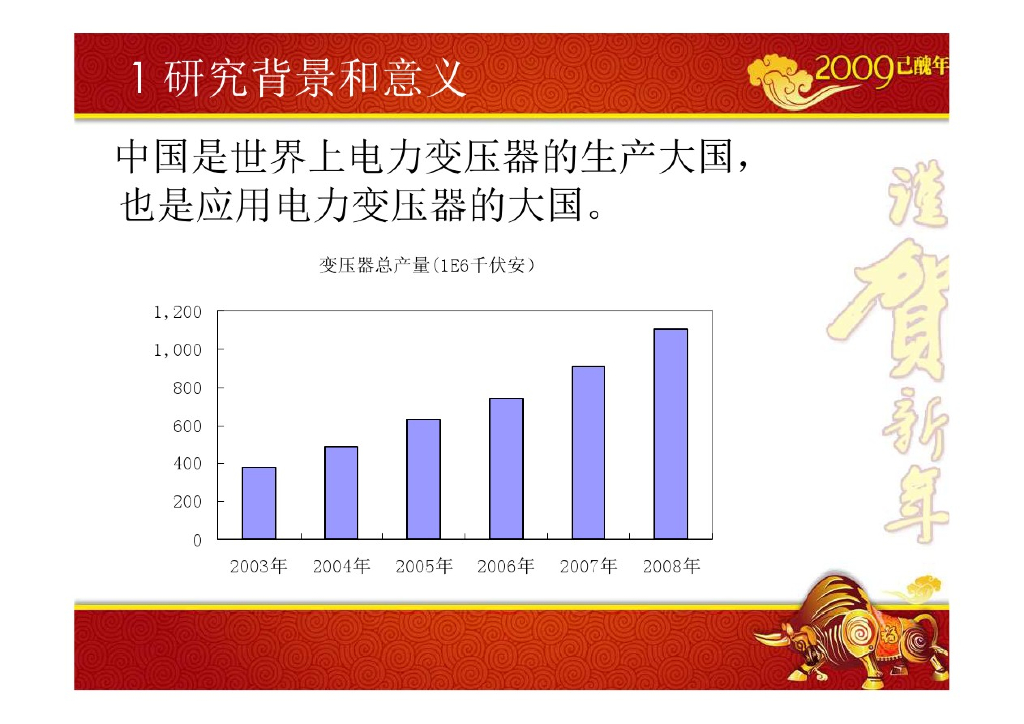 1 研究背景和意义

2009己酰年

中国是世界上电力变压器的生产大国，也是应用电力变压器的大国。

变压器总产量(1E6千伏安)

1,200
1,000
800
600
400
200
0

2003年 2004年 2005年 2006年 2007年 2008年

谨贺新年